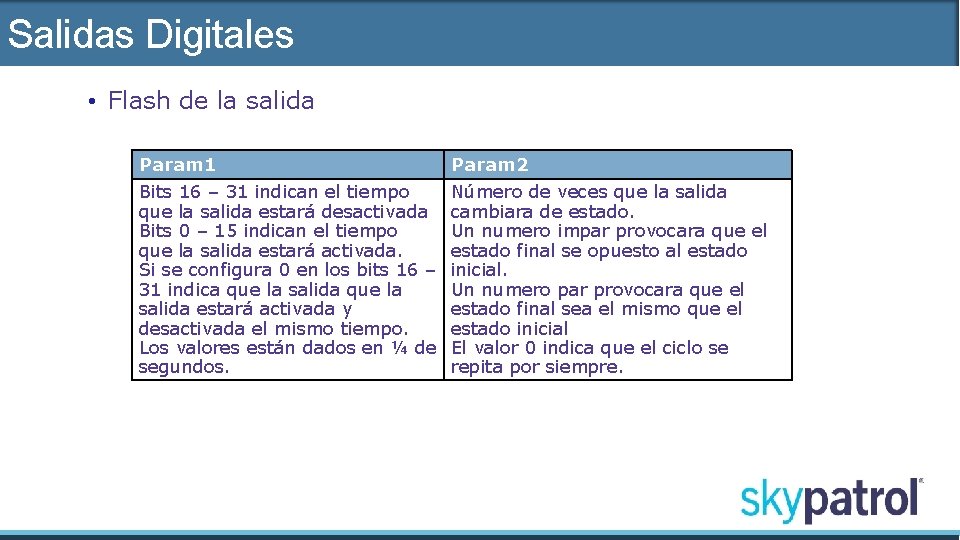 Salidas Digitales

• Flash de la salida

| Param1 | Param2 |
|---|---|
| Bits 16 – 31 indican el tiempo que la salida estará desactivada Bits 0 – 15 indican el tiempo que la salida estará activada. Si se configura 0 en los bits 16 – 31 indica que la salida que la salida estará activada y desactivada el mismo tiempo. Los valores están dados en ¼ de segundos. | Número de veces que la salida cambiara de estado. Un numero impar provocara que el estado final se opuesto al estado inicial. Un numero par provocara que el estado final sea el mismo que el estado inicial El valor 0 indica que el ciclo se repita por siempre. |

skypatrol®